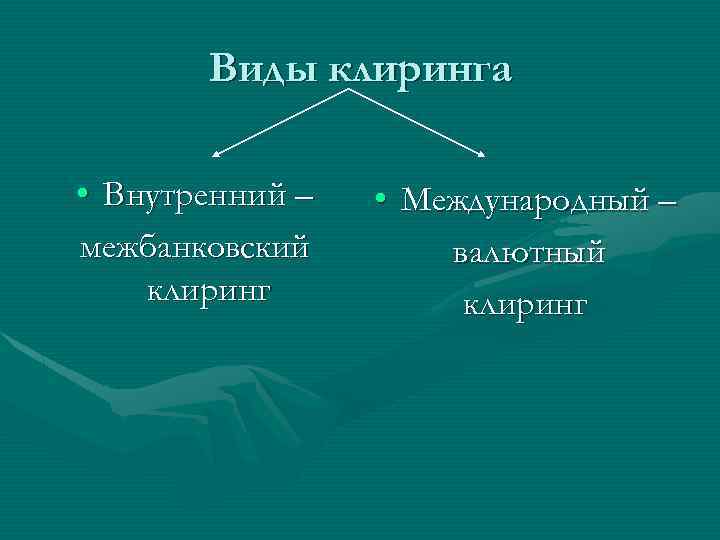 Виды клиринга

• Внутренний – межбанковский клиринг

• Международный – валютный клиринг